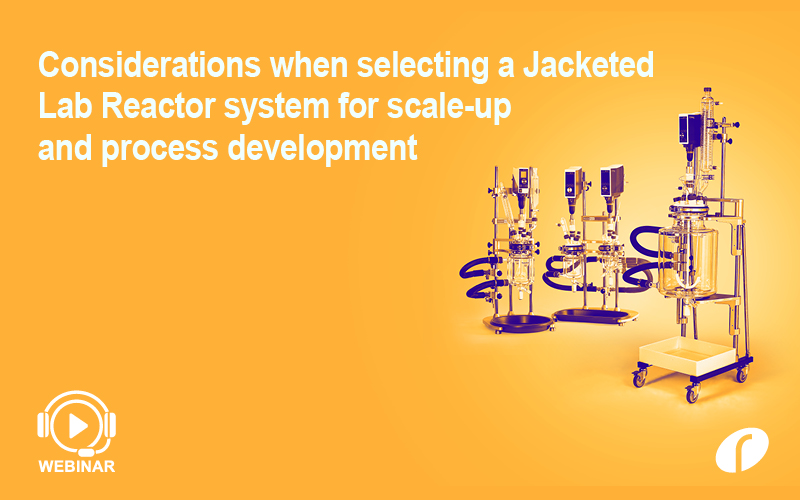 Considerations when selecting a Jacketed Lab Reactor system for scale-up and process development

WEBINAR